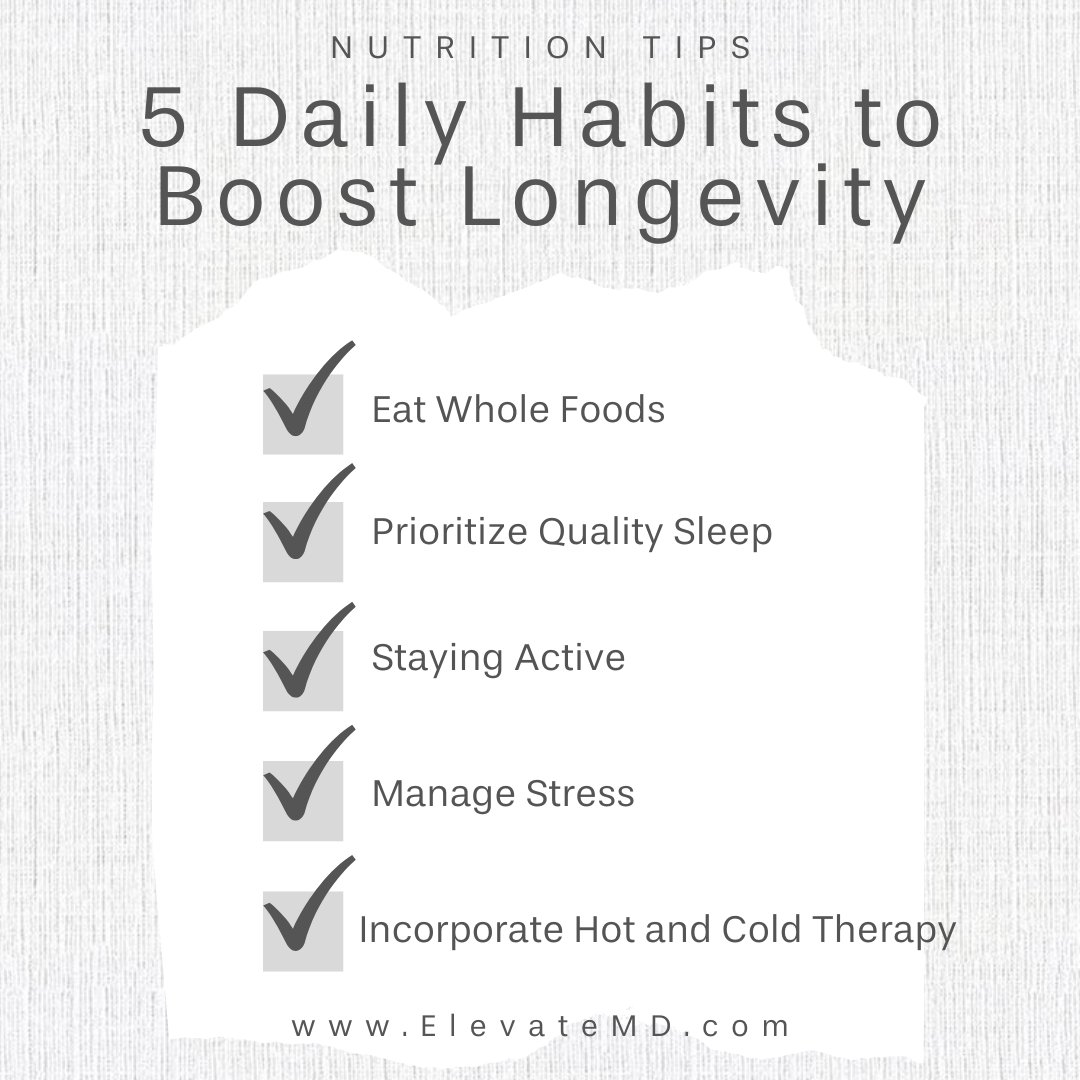 NUTRITION TIPS

5 Daily Habits to Boost Longevity

Eat Whole Foods

Prioritize Quality Sleep

Staying Active

Manage Stress

Incorporate Hot and Cold Therapy

www.ElevateMD.com